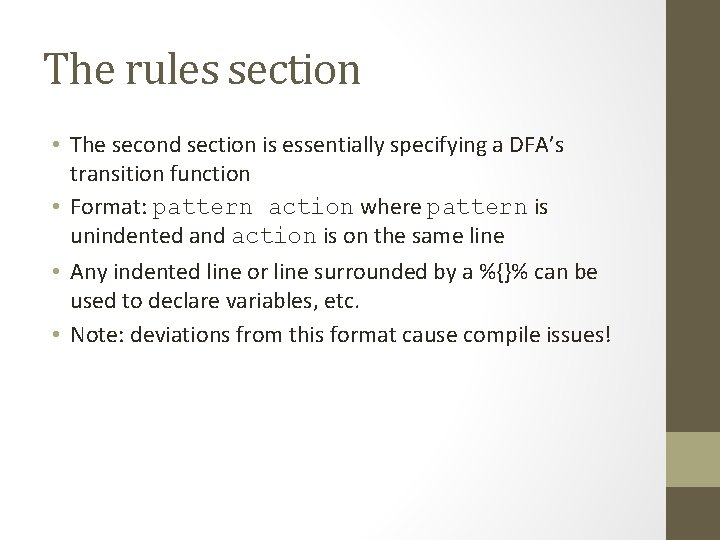 The rules section

• The second section is essentially specifying a DFA's transition function

• Format: pattern action where pattern is unindented and action is on the same line

• Any indented line or line surrounded by a %{}% can be used to declare variables, etc.

• Note: deviations from this format cause compile issues!